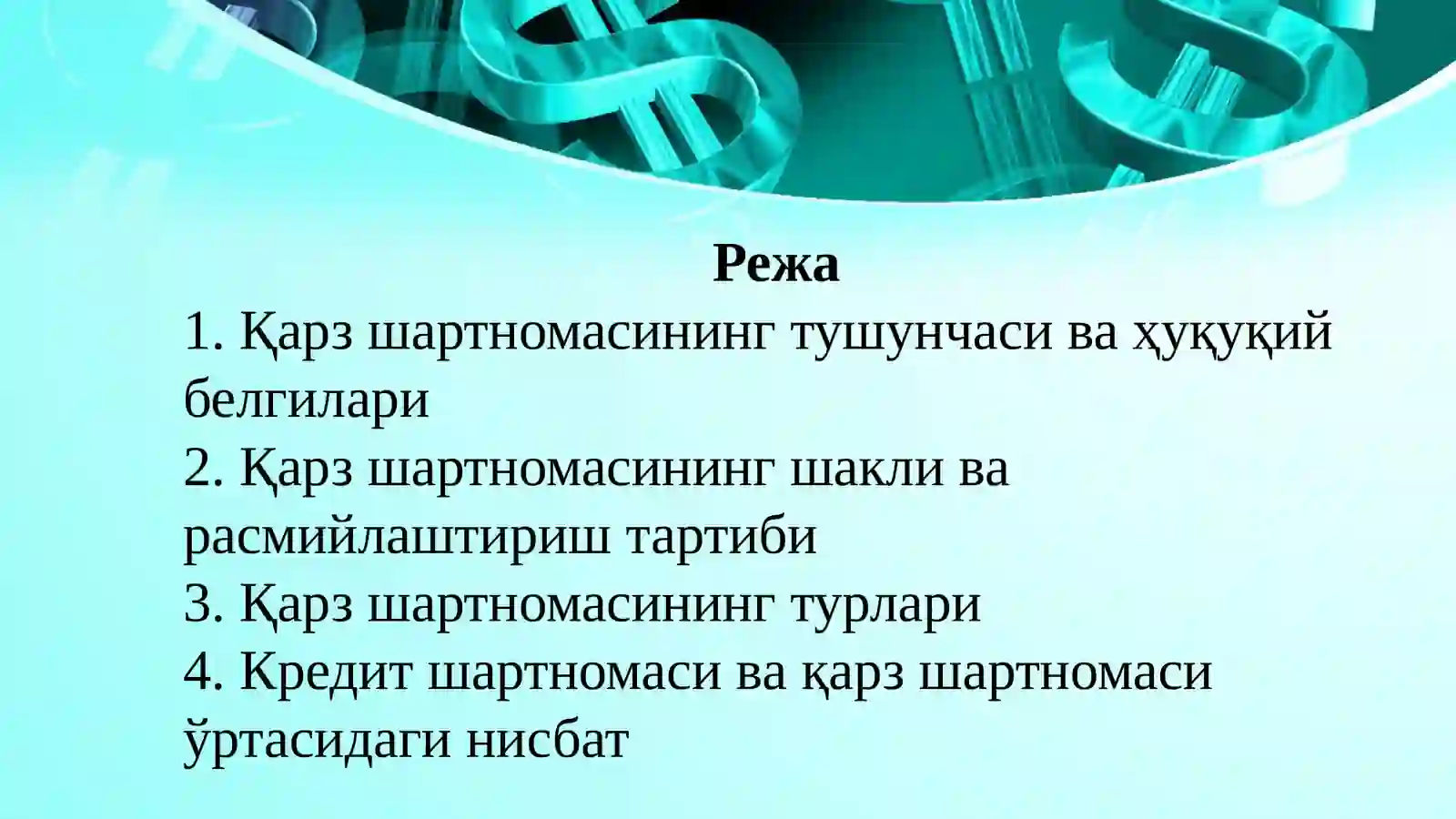 Режа

1. Қарз шартномасининг тушунчаси ва ҳуқуқий белгилари

2. Қарз шартномасининг шакли ва расмийлаштириш тартиби

3. Қарз шартномасининг турлари

4. Кредит шартномаси ва қарз шартномаси ўртасидаги нисбат